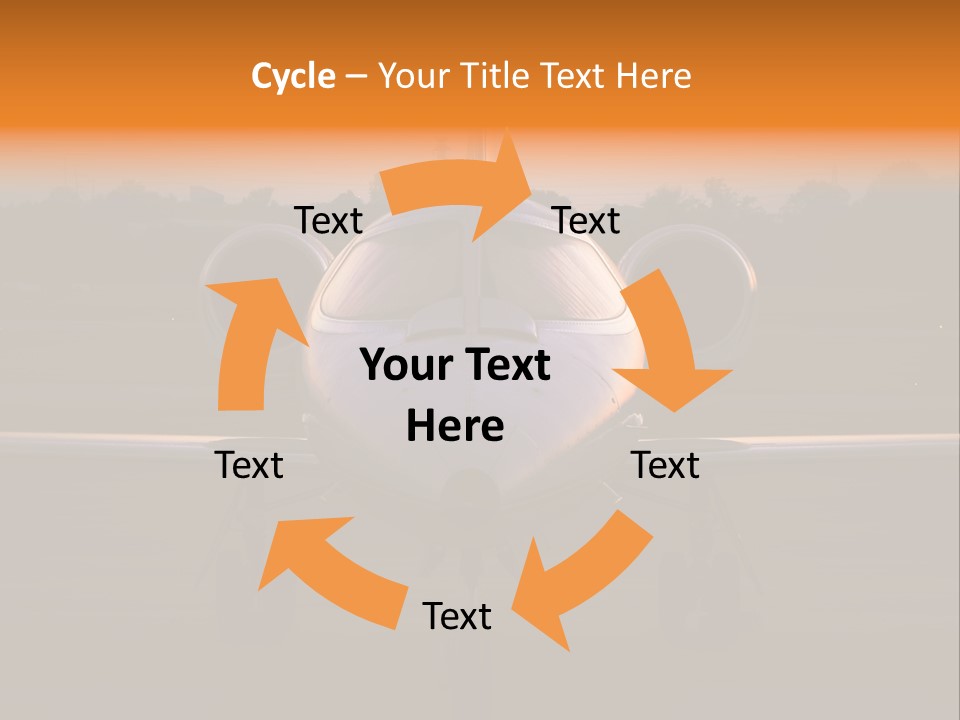 Cycle – Your Title Text Here

Text

Text

Your Text Here

Text

Text

Text